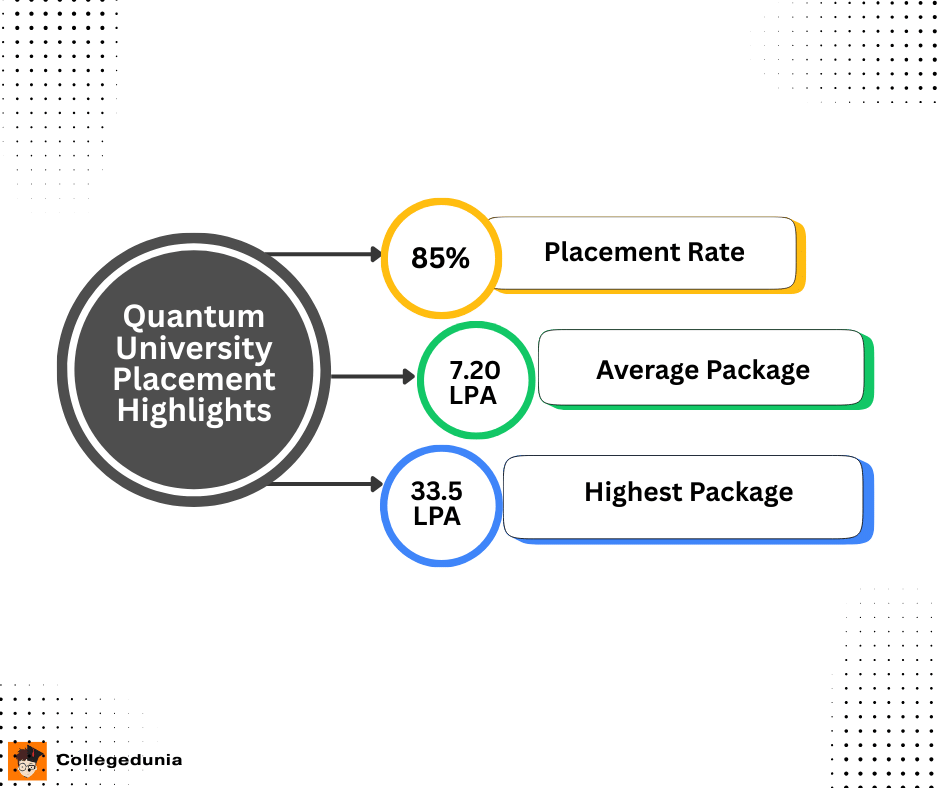 Quantum University Placement Highlights

85%

Placement Rate

7.20 LPA

Average Package

33.5 LPA

Highest Package

Collegedunia